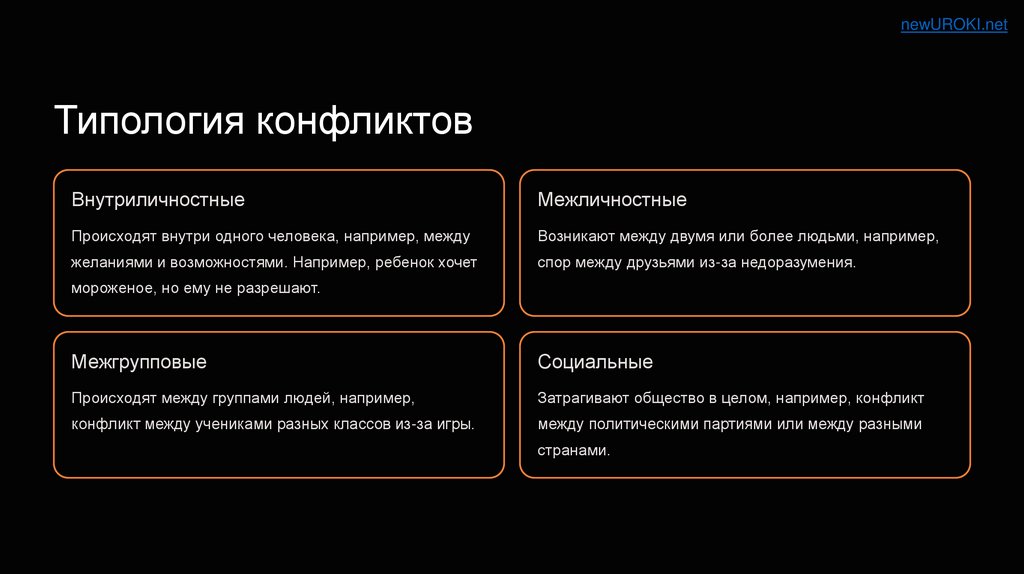 newUROKI.net

Типология конфликтов

Внутриличностные

Происходят внутри одного человека, например, между желаниями и возможностями. Например, ребенок хочет мороженое, но ему не разрешают.

Межличностные

Возникают между двумя или более людьми, например, спор между друзьями из-за недоразумения.

Межгрупповые

Происходят между группами людей, например, конфликт между учениками разных классов из-за игры.

Социальные

Затрагивают общество в целом, например, конфликт между политическими партиями или между разными странами.